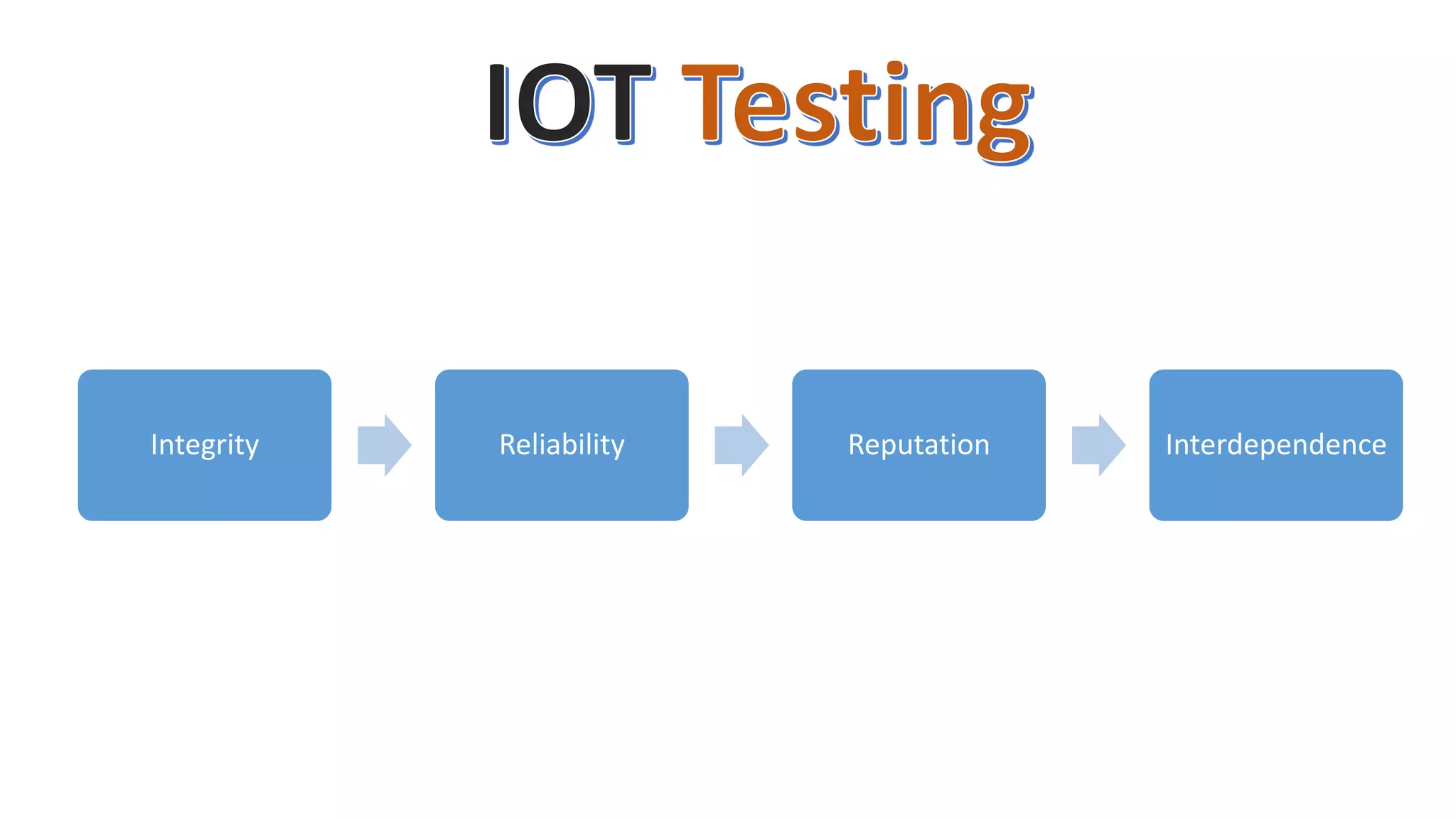 IOT Testing

Integrity

Reliability

Reputation

Interdependence